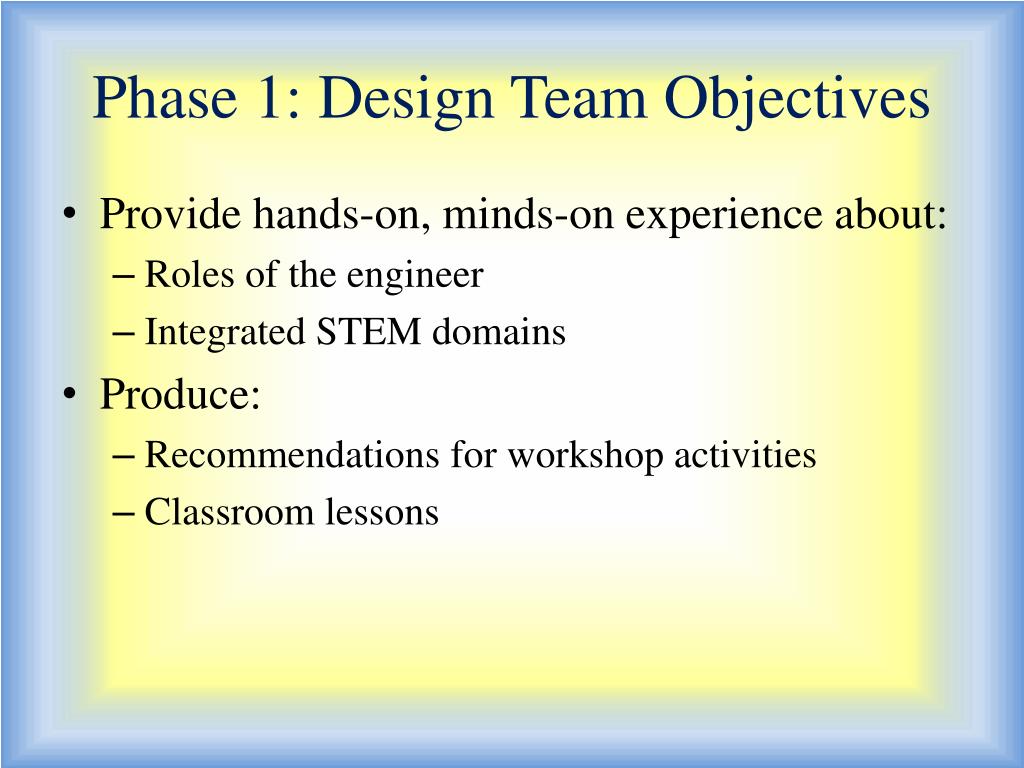 Phase 1: Design Team Objectives

• Provide hands-on, minds-on experience about:
– Roles of the engineer
– Integrated STEM domains
• Produce:
– Recommendations for workshop activities
– Classroom lessons